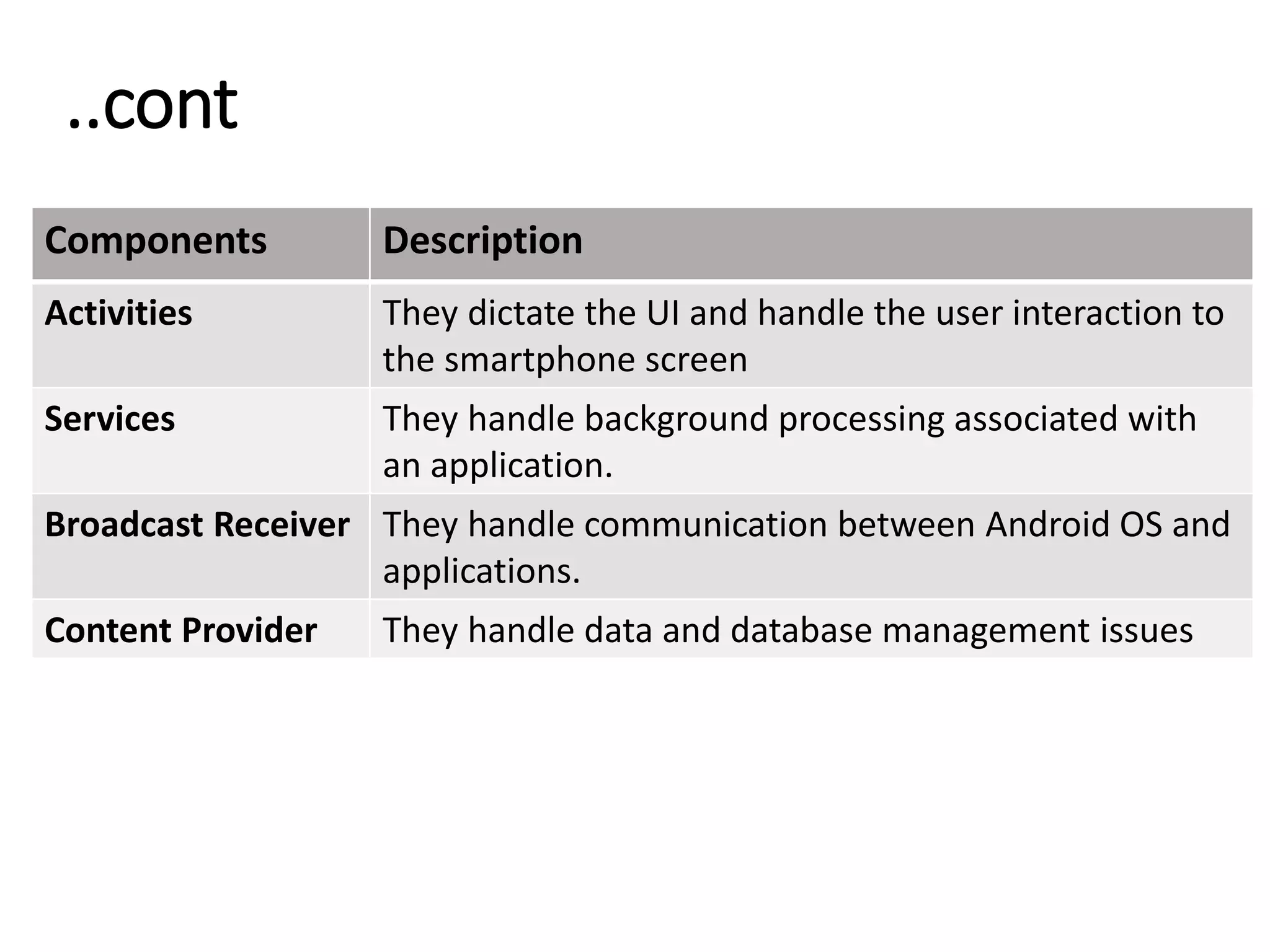 ..cont

| Components | Description |
|---|---|
| Activities | They dictate the UI and handle the user interaction to the smartphone screen |
| Services | They handle background processing associated with an application. |
| Broadcast Receiver | They handle communication between Android OS and applications. |
| Content Provider | They handle data and database management issues |